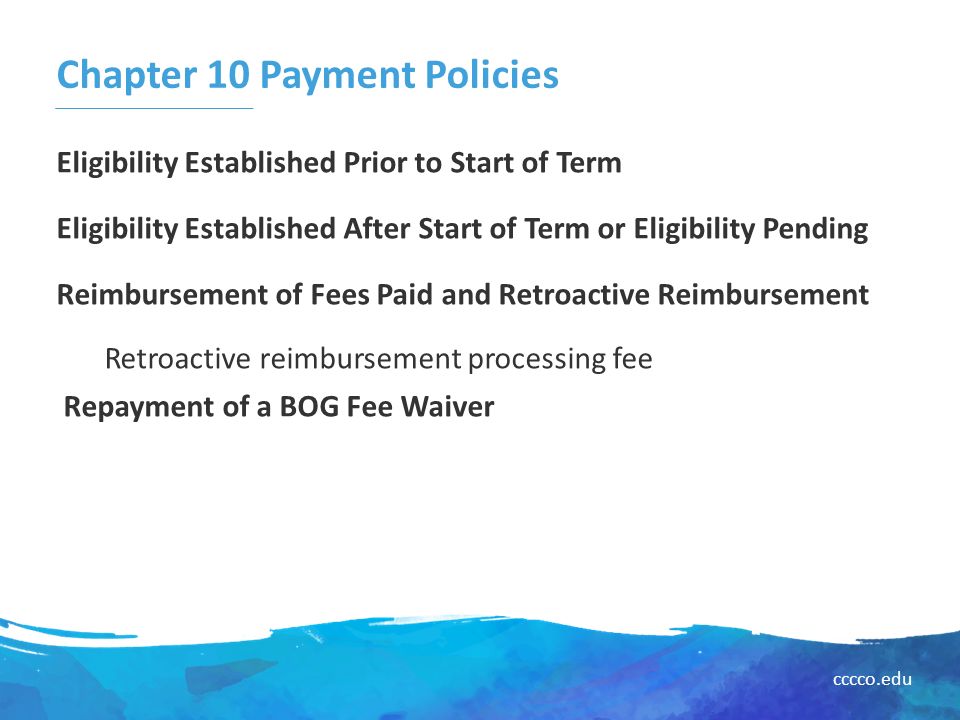 Chapter 10 Payment Policies

Eligibility Established Prior to Start of Term

Eligibility Established After Start of Term or Eligibility Pending

Reimbursement of Fees Paid and Retroactive Reimbursement

Retroactive reimbursement processing fee

Repayment of a BOG Fee Waiver

cccco.edu